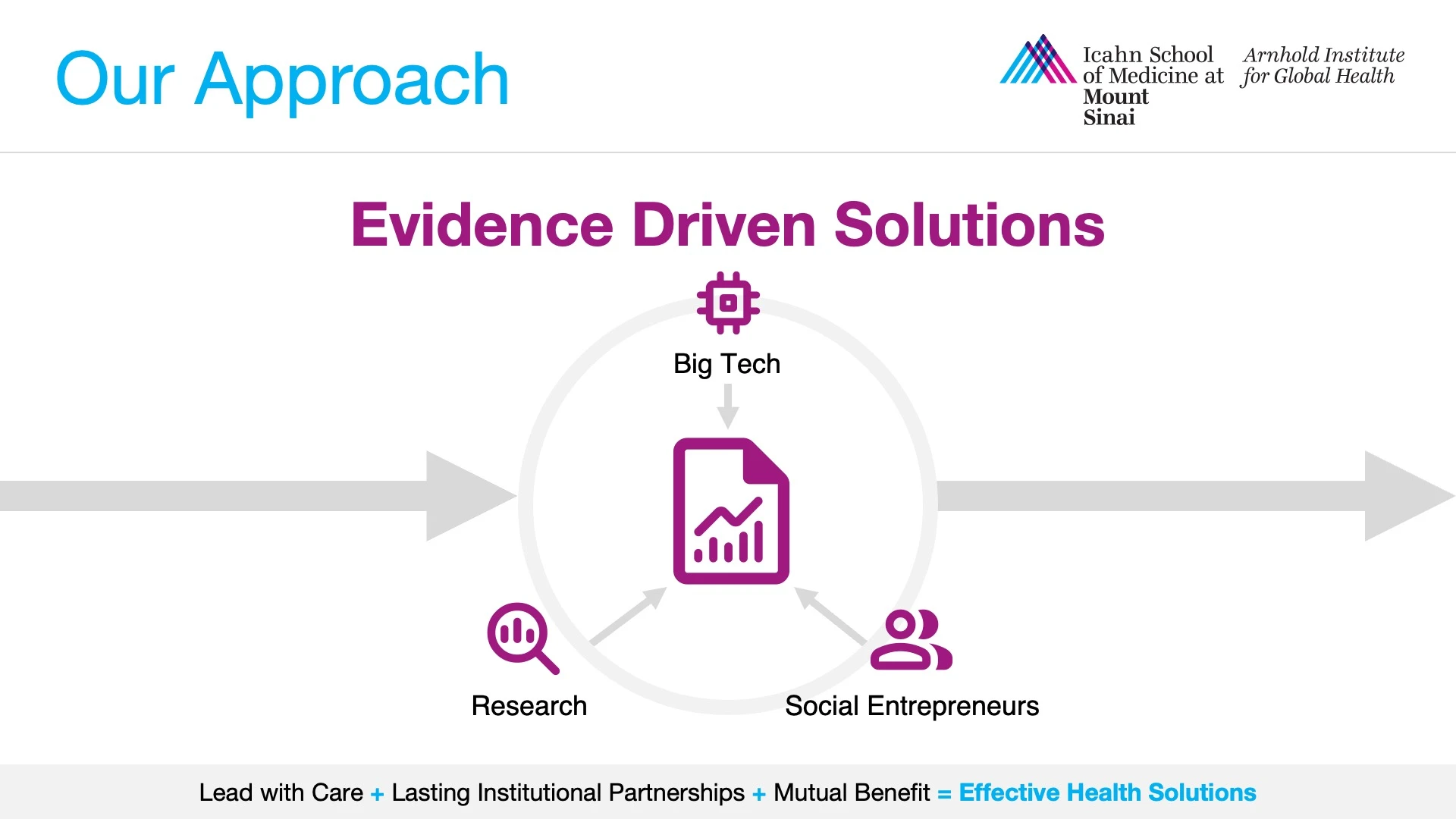 Our Approach

Icahn School of Medicine at Mount Sinai

Arnhold Institute for Global Health

Evidence Driven Solutions

Big Tech

Research

Social Entrepreneurs

Lead with Care + Lasting Institutional Partnerships + Mutual Benefit = Effective Health Solutions